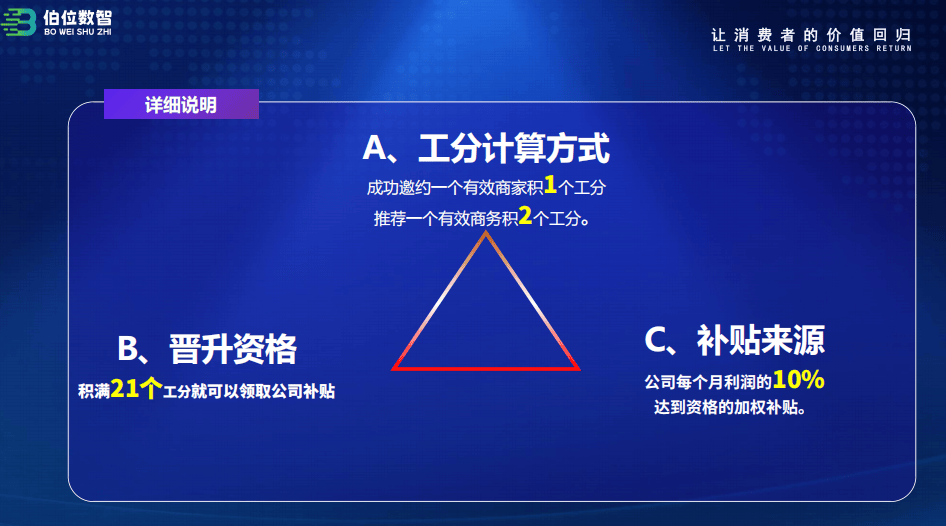 伯位数智
BO WEI SHU ZHI

让消费者的价值回归
LET THE VALUE OF CONSUMERS RETURN

详细说明

A、工分计算方式
成功邀约一个有效商家积1个工分
推荐一个有效商务积2个工分。

B、晋升资格
积满21个工分就可以领取公司补贴

C、补贴来源
公司每个月利润的10%
达到资格的加权补贴。